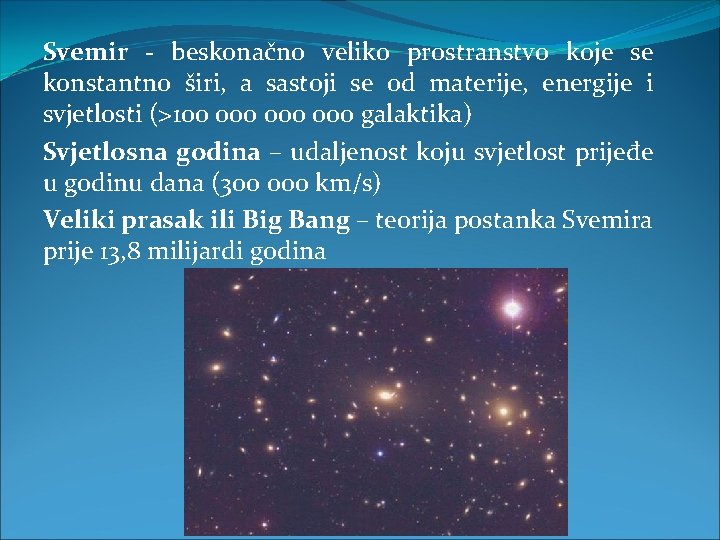 Svemir - beskonačno veliko prostranstvo koje se konstantno širi, a sastoji se od materije, energije i svjetlosti (>100 000 000 000 galaktika)

Svjetlosna godina – udaljenost koju svjetlost prijeđe u godinu dana (300 000 km/s)

Veliki prasak ili Big Bang – teorija postanka Svemira prije 13,8 milijardi godina